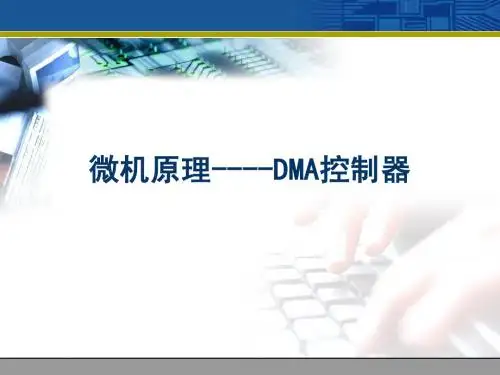 微机原理----DMA控制器